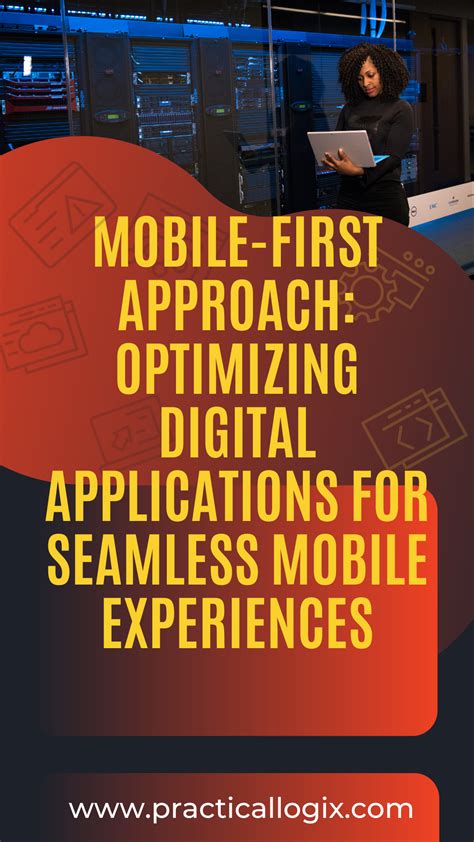 MOBILE-FIRST APPROACH: OPTIMIZING DIGITAL APPLICATIONS FOR SEAMLESS MOBILE EXPERIENCES

www.practicallogix.com